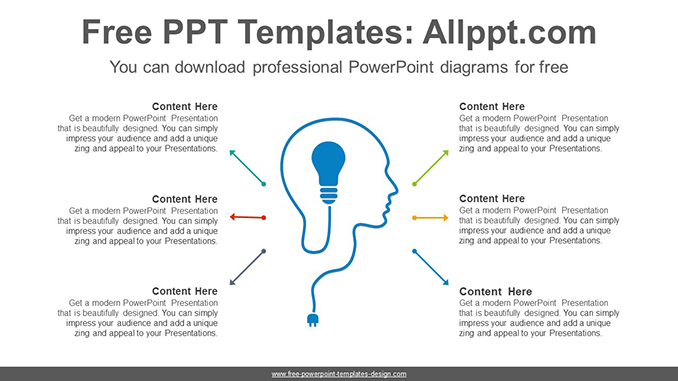 Free PPT Templates: Allppt.com

You can download professional PowerPoint diagrams for free

Content Here
Get a modern PowerPoint Presentation that is beautifully designed. You can simply impress your audience and add a unique zing and appeal to your Presentations.

Content Here
Get a modern PowerPoint Presentation that is beautifully designed. You can simply impress your audience and add a unique zing and appeal to your Presentations.

Content Here
Get a modern PowerPoint Presentation that is beautifully designed. You can simply impress your audience and add a unique zing and appeal to your Presentations.

Content Here
Get a modern PowerPoint Presentation that is beautifully designed. You can simply impress your audience and add a unique zing and appeal to your Presentations.

Content Here
Get a modern PowerPoint Presentation that is beautifully designed. You can simply impress your audience and add a unique zing and appeal to your Presentations.

Content Here
Get a modern PowerPoint Presentation that is beautifully designed. You can simply impress your audience and add a unique zing and appeal to your Presentations.

www.free-powerpoint-templates-design.com